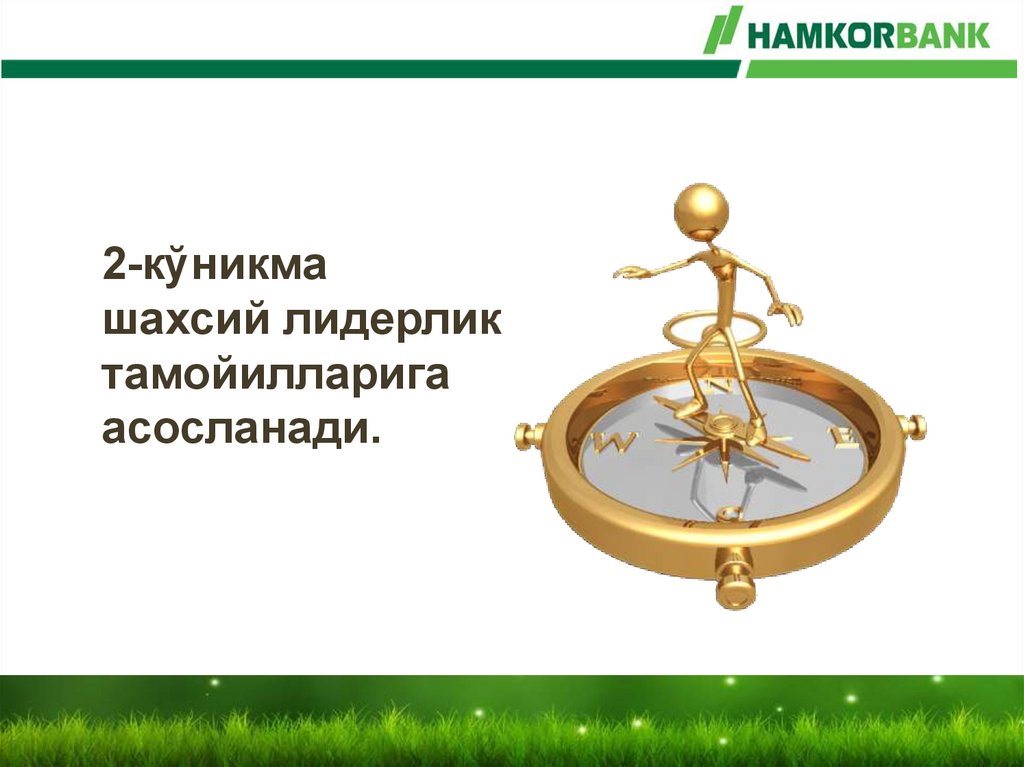 HAMKORBANK

2-кўникма
шахсий лидерлик
тамойилларига
асосланади.

N
W
E
S